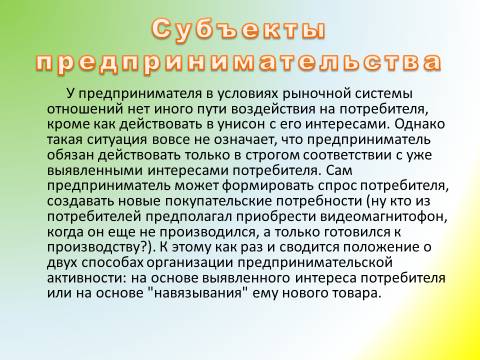 Субъекты предпринимательства

У предпринимателя в условиях рыночной системы отношений нет иного пути воздействия на потребителя, кроме как действовать в унисон с его интересами. Однако такая ситуация вовсе не означает, что предприниматель обязан действовать только в строгом соответствии с уже выявленными интересами потребителя. Сам предприниматель может формировать спрос потребителя, создавать новые покупательские потребности (ну кто из потребителей предполагал приобрести видеомагнитофон, когда он еще не производился, а только готовился к производству?). К этому как раз и сводится положение о двух способах организации предпринимательской активности: на основе выявленного интереса потребителя или на основе "навязывания" ему нового товара.